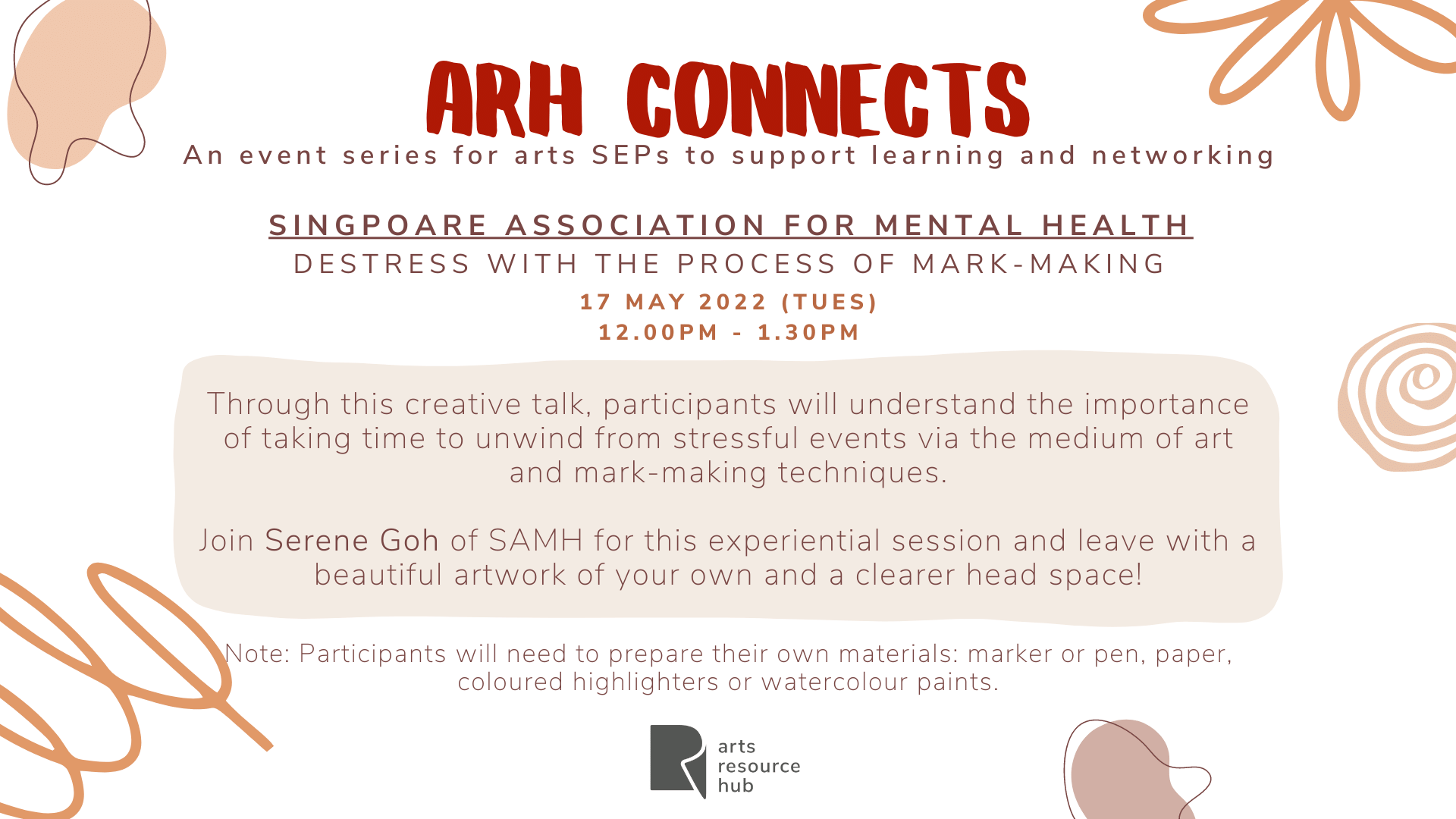 ARH CONNECTS
An event series for arts SEPs to support learning and networking

SINGPOARE ASSOCIATION FOR MENTAL HEALTH
DESTRESS WITH THE PROCESS OF MARK-MAKING
17 MAY 2022 (TUES)
12.00PM - 1.30PM

Through this creative talk, participants will understand the importance of taking time to unwind from stressful events via the medium of art and mark-making techniques.

Join Serene Goh of SAMH for this experiential session and leave with a beautiful artwork of your own and a clearer head space!

Note: Participants will need to prepare their own materials: marker or pen, paper, coloured highlighters or watercolour paints.

arts resource hub